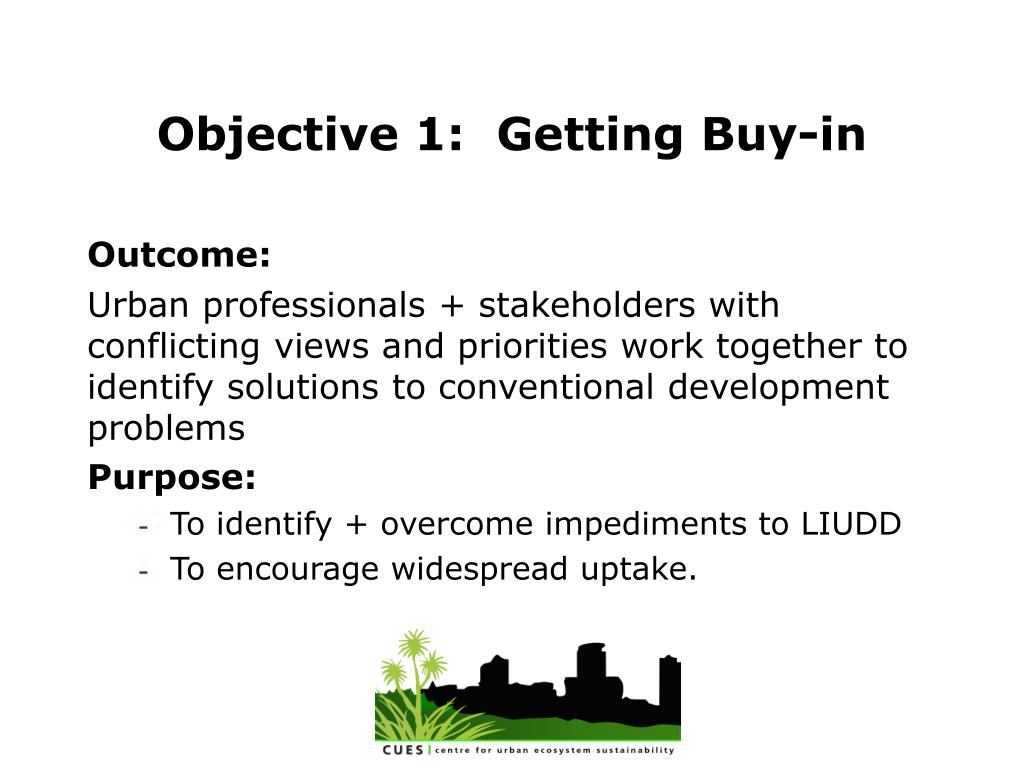 Objective 1: Getting Buy-in

Outcome:

Urban professionals + stakeholders with conflicting views and priorities work together to identify solutions to conventional development problems

Purpose:

- To identify + overcome impediments to LIUDD
- To encourage widespread uptake.

CUES | centre for urban ecosystem sustainability